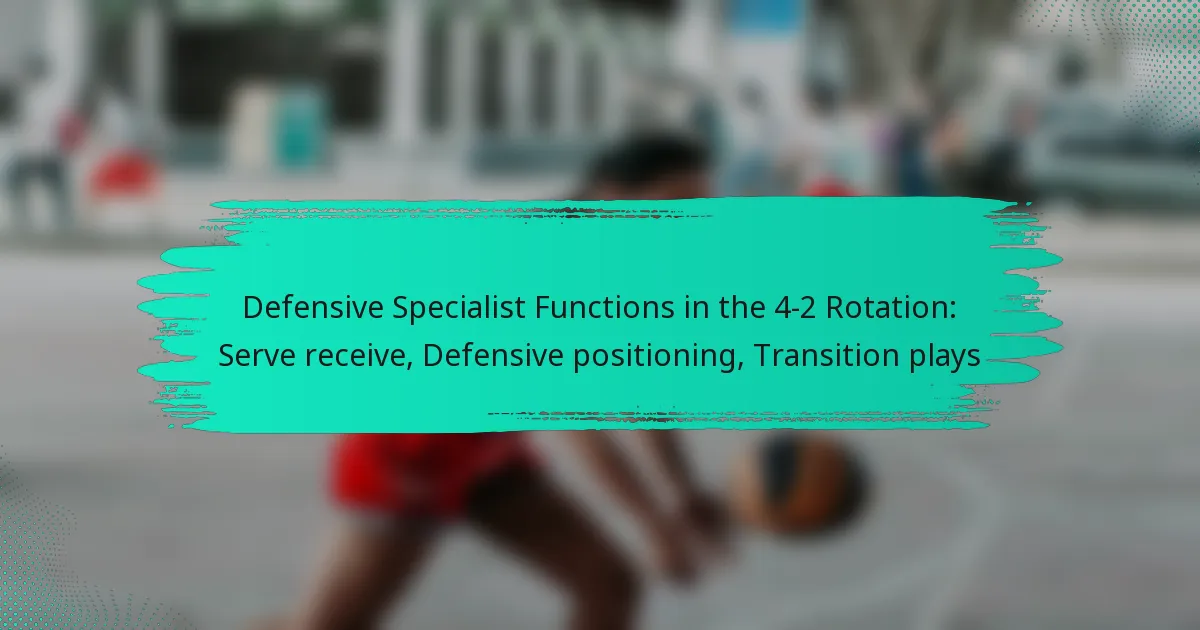 Defensive Specialist Functions in the 4-2 Rotation: Serve receive, Defensive positioning, Transition plays